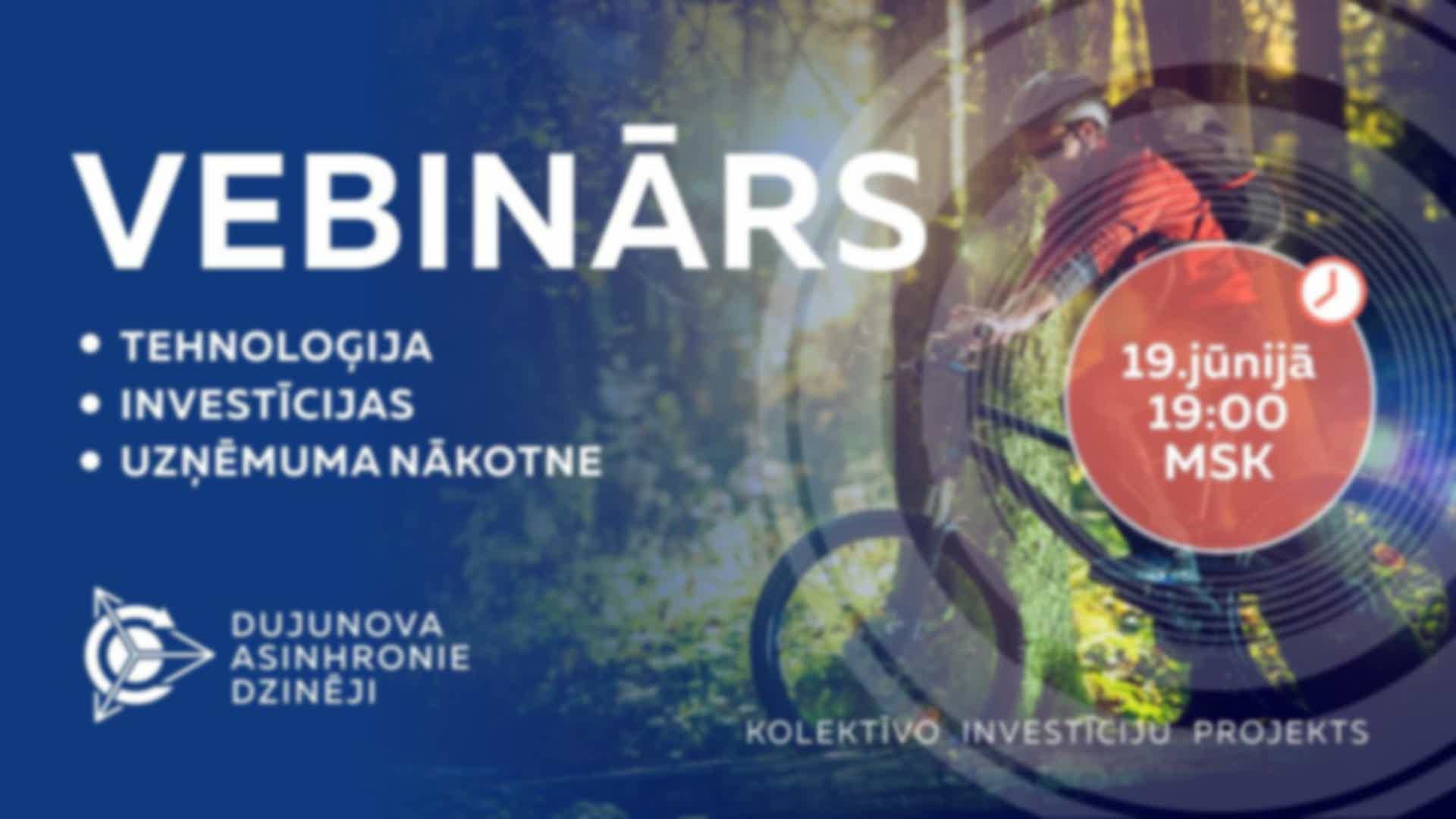 VEBINĀRS

• TEHNOLOĢIJA
• INVESTĪCIJAS
• UZŅĒMUMA NĀKOTNE

19.jūnijā
19:00
MSK

DUJUNOVA
ASINHRONIE
DZINĒJI

KOLEKTĪVO INVESTĪCIJU PROJEKTS